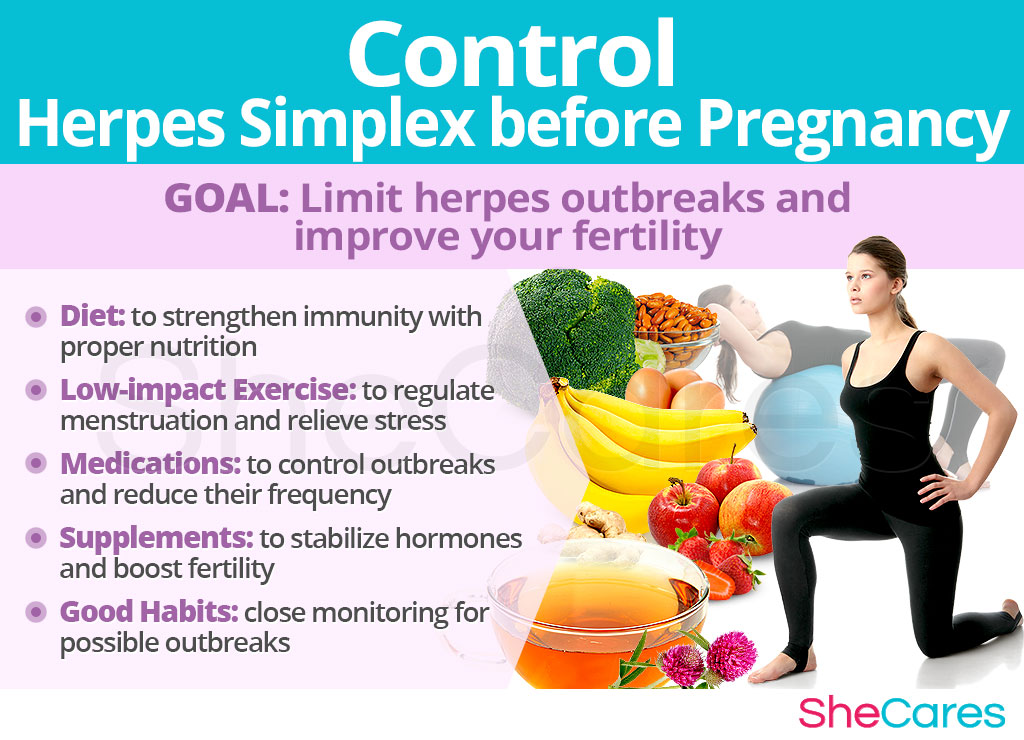 Control
Herpes Simplex before Pregnancy

GOAL: Limit herpes outbreaks and improve your fertility

Diet: to strengthen immunity with proper nutrition

Low-impact Exercise: to regulate menstruation and relieve stress

Medications: to control outbreaks and reduce their frequency

Supplements: to stabilize hormones and boost fertility

Good Habits: close monitoring for possible outbreaks

SheCares

SheCares